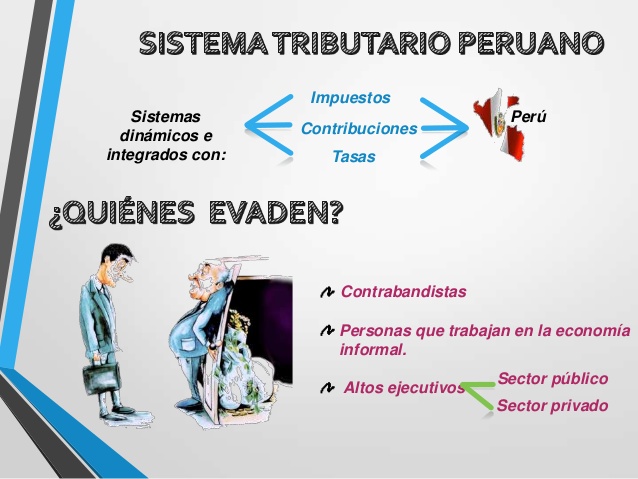 SISTEMA TRIBUTARIO PERUANO

Sistemas dinámicos e integrados con:

Impuestos
Contribuciones
Tasas

Perú

¿QUIÉNES EVADEN?

Contrabandistas

Personas que trabajan en la economía informal.

Altos ejecutivos

Sector público
Sector privado